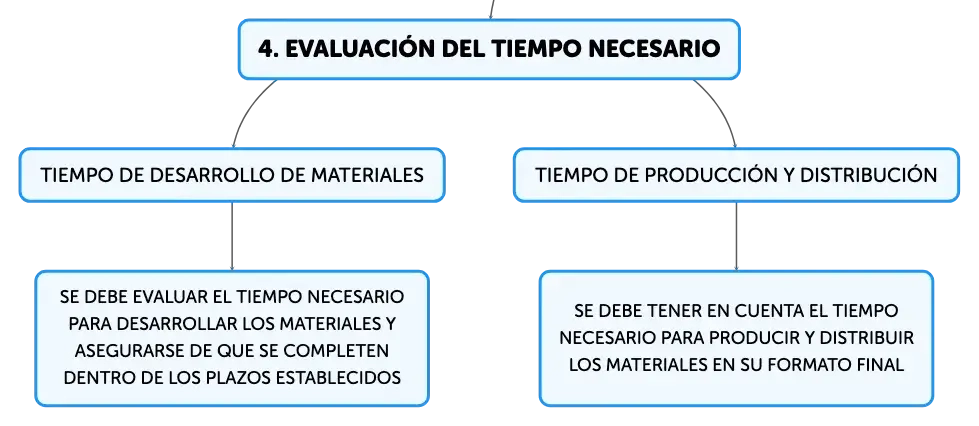 4. EVALUACIÓN DEL TIEMPO NECESARIO

TIEMPO DE DESARROLLO DE MATERIALES

SE DEBE EVALUAR EL TIEMPO NECESARIO PARA DESARROLLAR LOS MATERIALES Y ASEGURARSE DE QUE SE COMPLETEN DENTRO DE LOS PLAZOS ESTABLECIDOS

TIEMPO DE PRODUCCIÓN Y DISTRIBUCIÓN

SE DEBE TENER EN CUENTA EL TIEMPO NECESARIO PARA PRODUCIR Y DISTRIBUIR LOS MATERIALES EN SU FORMATO FINAL